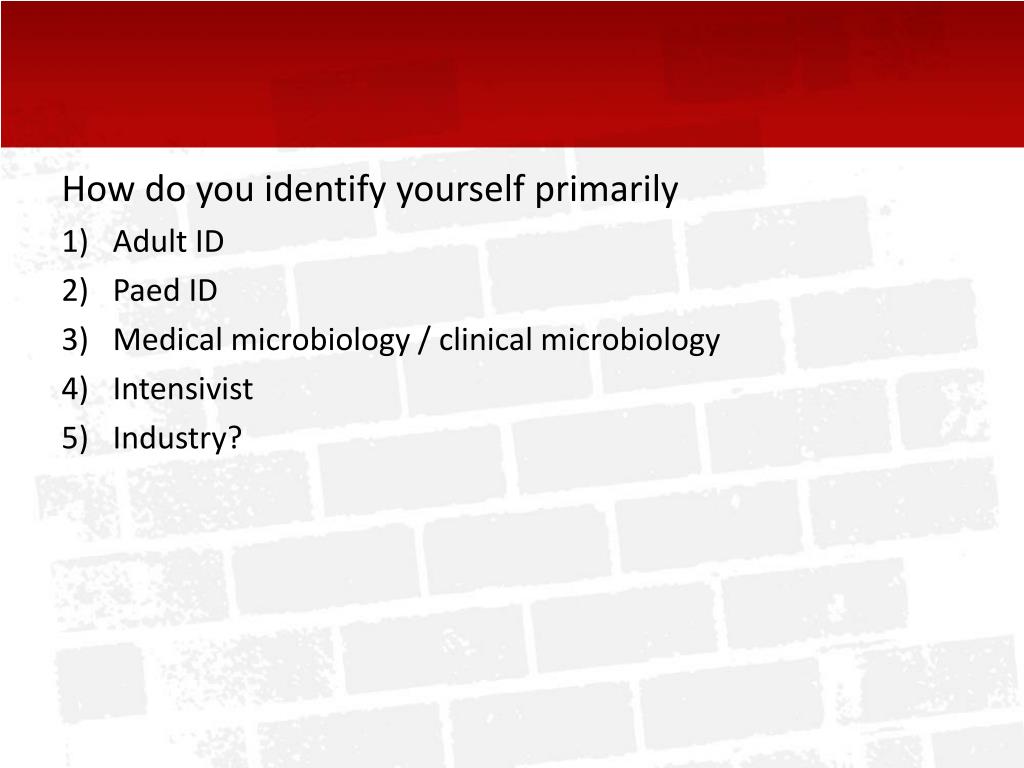 How do you identify yourself primarily
1) Adult ID
2) Paed ID
3) Medical microbiology / clinical microbiology
4) Intensivist
5) Industry?